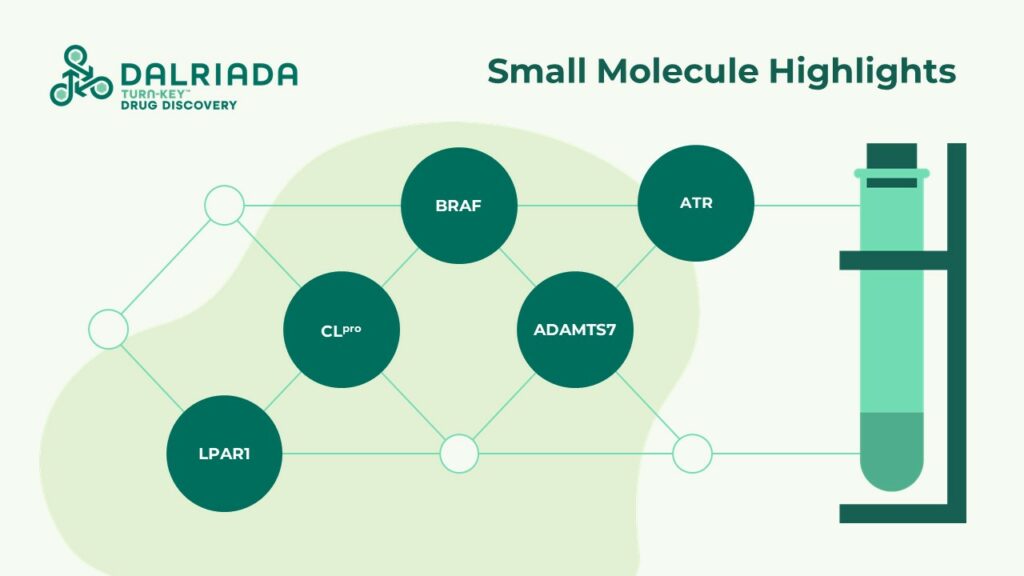 DALRIADA
TURN-KEY™
DRUG DISCOVERY

Small Molecule Highlights

BRAF

ATR

CL$^{pro}$

ADAMTS7

LPAR1